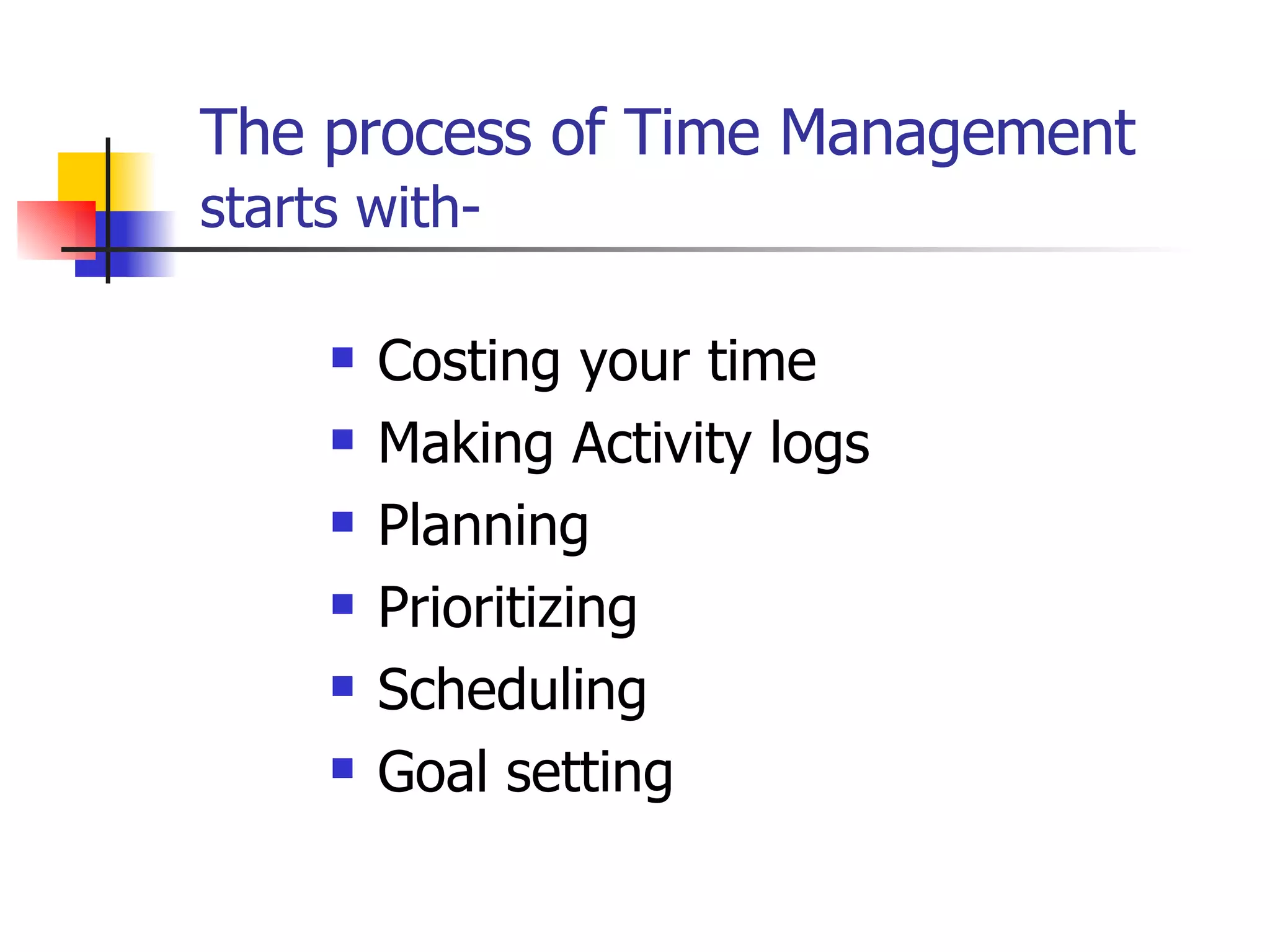 The process of Time Management starts with-

- Costing your time
- Making Activity logs
- Planning
- Prioritizing
- Scheduling
- Goal setting